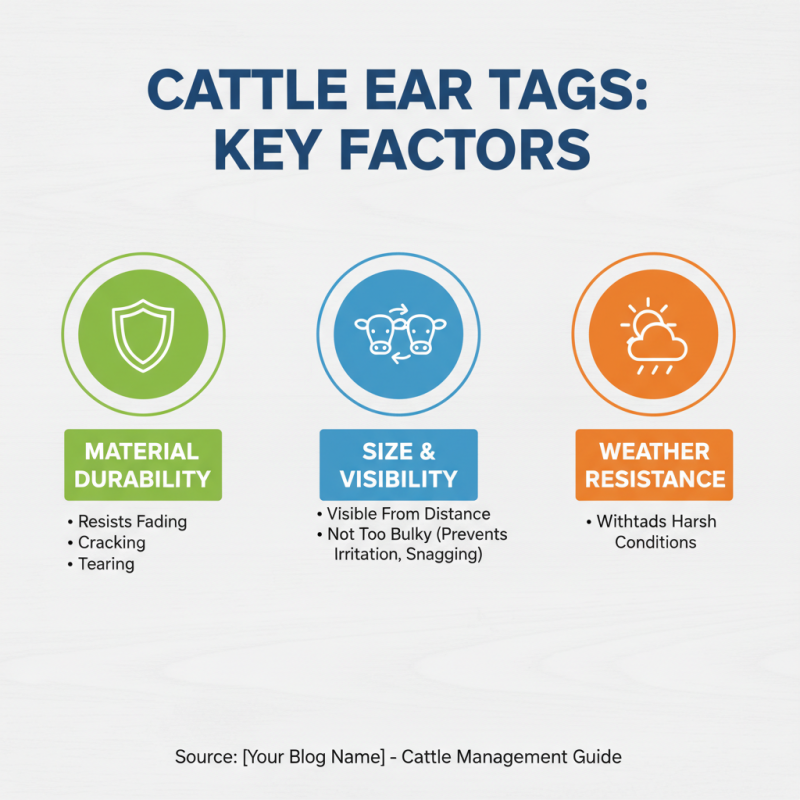 CATTLE EAR TAGS: KEY FACTORS

MATERIAL DURABILITY

• Resists Fading
• Cracking
• Tearing

SIZE & VISIBILITY

• Visible From Distance
• Not Too Bulky (Prevents Irritation, Snagging)

WEATHER RESISTANCE

• Withtads Harsh Conditions

Source: [Your Blog Name] - Cattle Management Guide